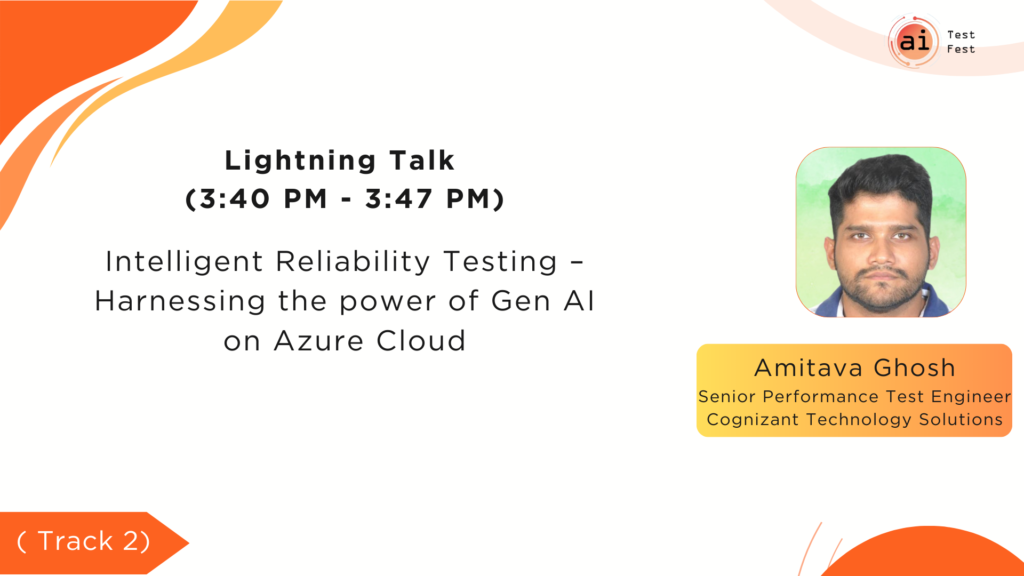 ai Test Fest

Lightning Talk
(3:40 PM - 3:47 PM)

Intelligent Reliability Testing – Harnessing the power of Gen AI on Azure Cloud

Amitava Ghosh
Senior Performance Test Engineer
Cognizant Technology Solutions

( Track 2)